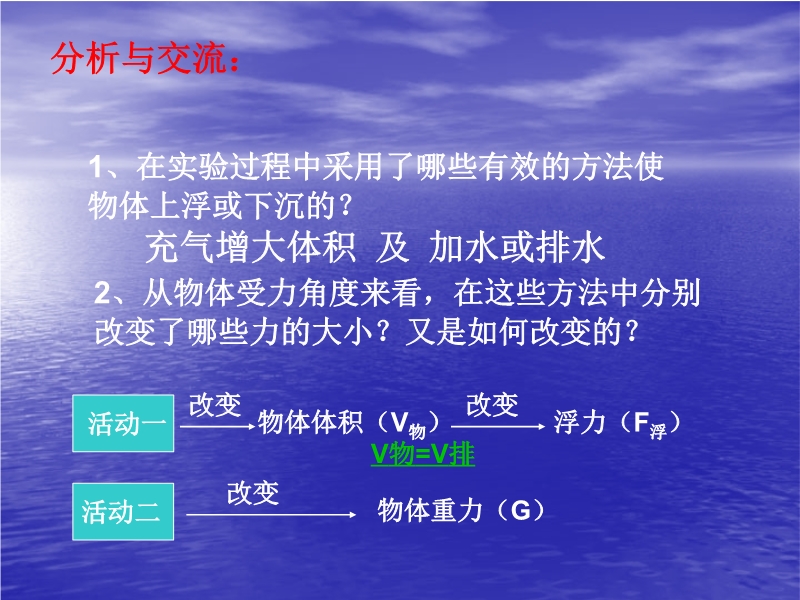 分析与交流：

1、在实验过程中采用了哪些有效的方法使物体上浮或下沉的？

充气增大体积 及 加水或排水

2、从物体受力角度来看，在这些方法中分别改变了哪些力的大小？又是如何改变的？

活动一 改变 物体体积（$V_{物}$） 改变 浮力（$F_{浮}$）

V物=V排

活动二 改变 物体重力（G）